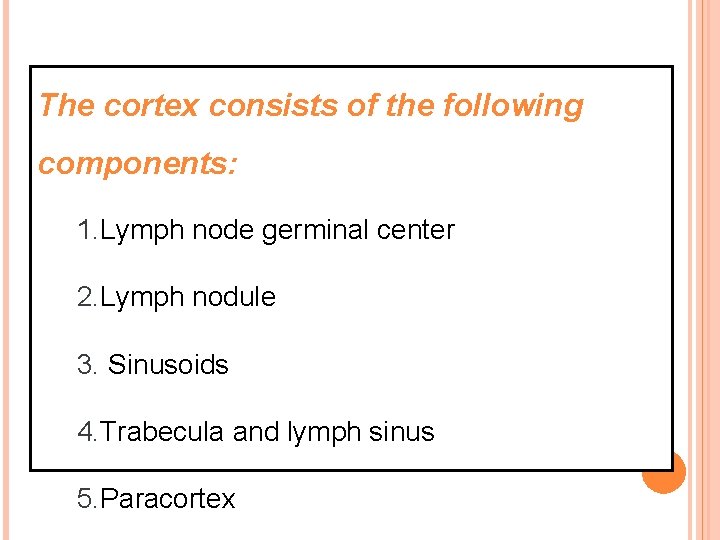 The cortex consists of the following components:

1.Lymph node germinal center

2.Lymph nodule

3. Sinusoids

4.Trabecula and lymph sinus

5.Paracortex